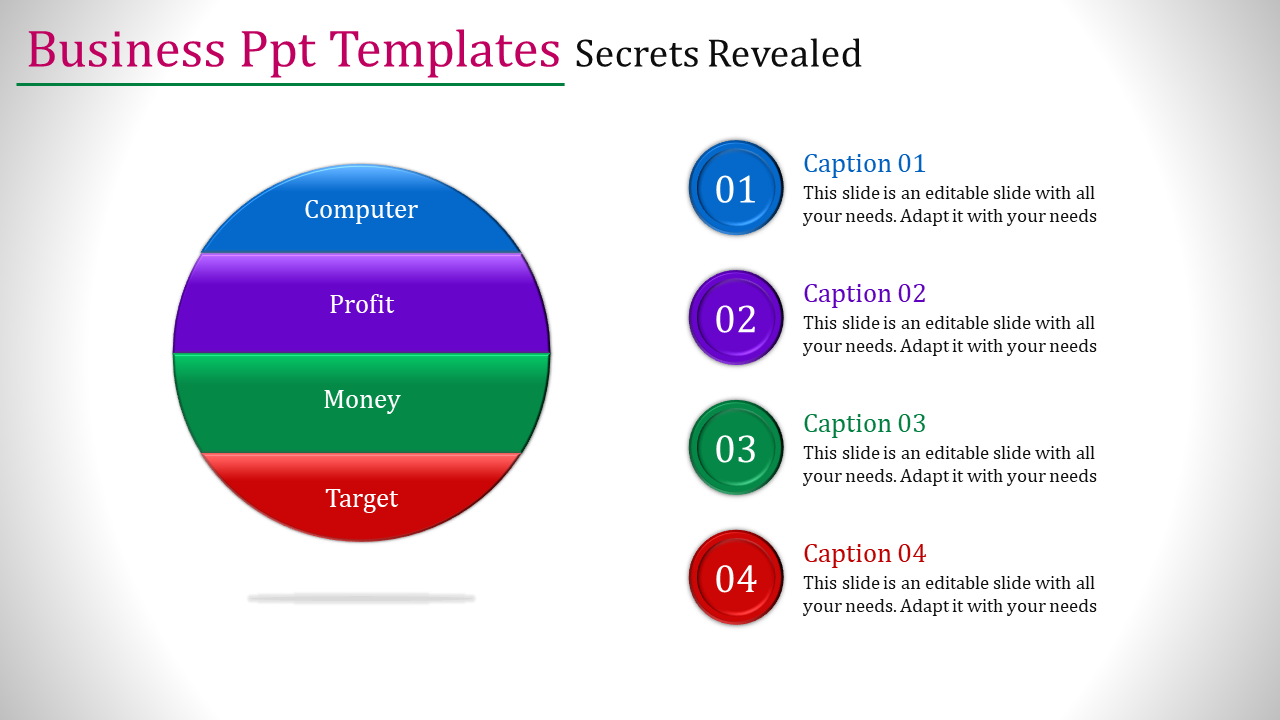 Business Ppt Templates Secrets Revealed

Computer

Profit

Money

Target

01

Caption 01
This slide is an editable slide with all your needs. Adapt it with your needs

02

Caption 02
This slide is an editable slide with all your needs. Adapt it with your needs

03

Caption 03
This slide is an editable slide with all your needs. Adapt it with your needs

04

Caption 04
This slide is an editable slide with all your needs. Adapt it with your needs